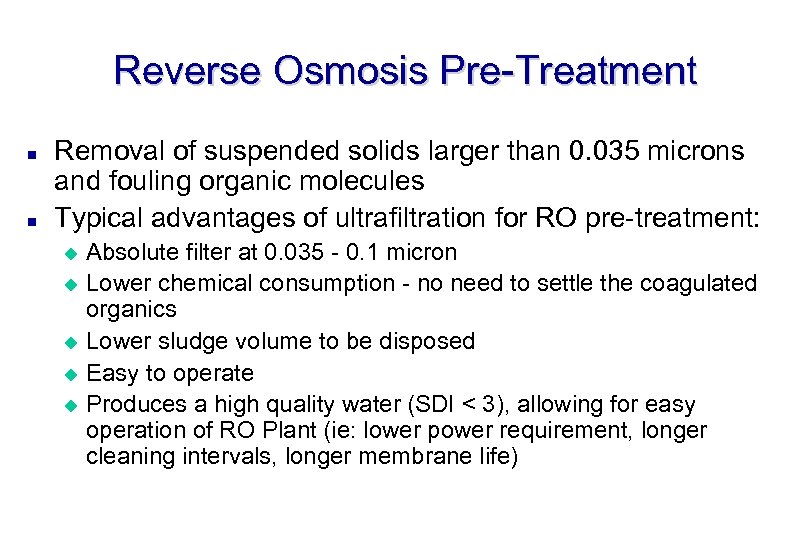 Reverse Osmosis Pre-Treatment

- Removal of suspended solids larger than 0.035 microns and fouling organic molecules
- Typical advantages of ultrafiltration for RO pre-treatment:
  - Absolute filter at 0.035 - 0.1 micron
  - Lower chemical consumption - no need to settle the coagulated organics
  - Lower sludge volume to be disposed
  - Easy to operate
  - Produces a high quality water (SDI < 3), allowing for easy operation of RO Plant (ie: lower power requirement, longer cleaning intervals, longer membrane life)